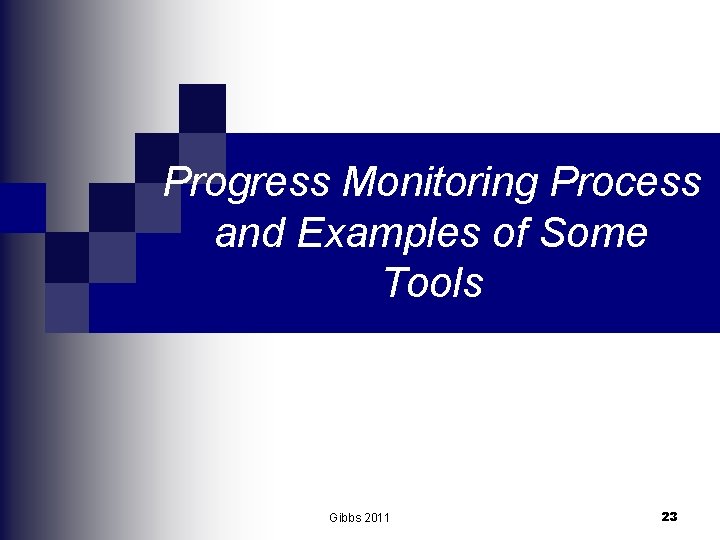 Progress Monitoring Process and Examples of Some Tools

Gibbs 2011

23